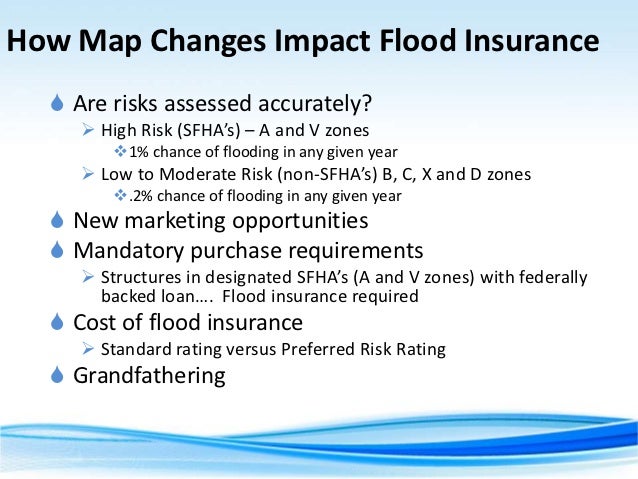 How Map Changes Impact Flood Insurance

Are risks assessed accurately?

High Risk (SFHA's) – A and V zones

1% chance of flooding in any given year

Low to Moderate Risk (non-SFHA's) B, C, X and D zones

.2% chance of flooding in any given year

New marketing opportunities

Mandatory purchase requirements

Structures in designated SFHA's (A and V zones) with federally backed loan…. Flood insurance required

Cost of flood insurance

Standard rating versus Preferred Risk Rating

Grandfathering